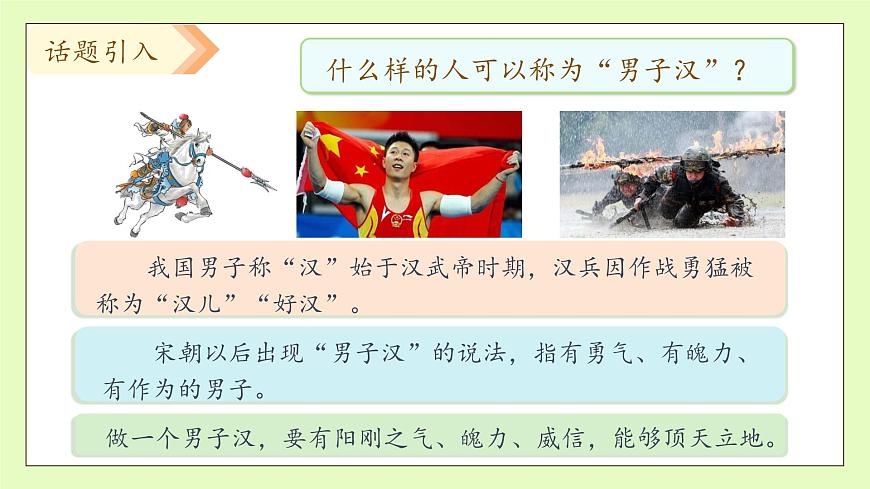 话题引入

什么样的人可以称为“男子汉”？

我国男子称“汉”始于汉武帝时期，汉兵因作战勇猛被称为“汉儿”“好汉”。

宋朝以后出现“男子汉”的说法，指有勇气、有魄力、有作为的男子。

做一个男子汉，要有阳刚之气、魄力、威信，能够顶天立地。